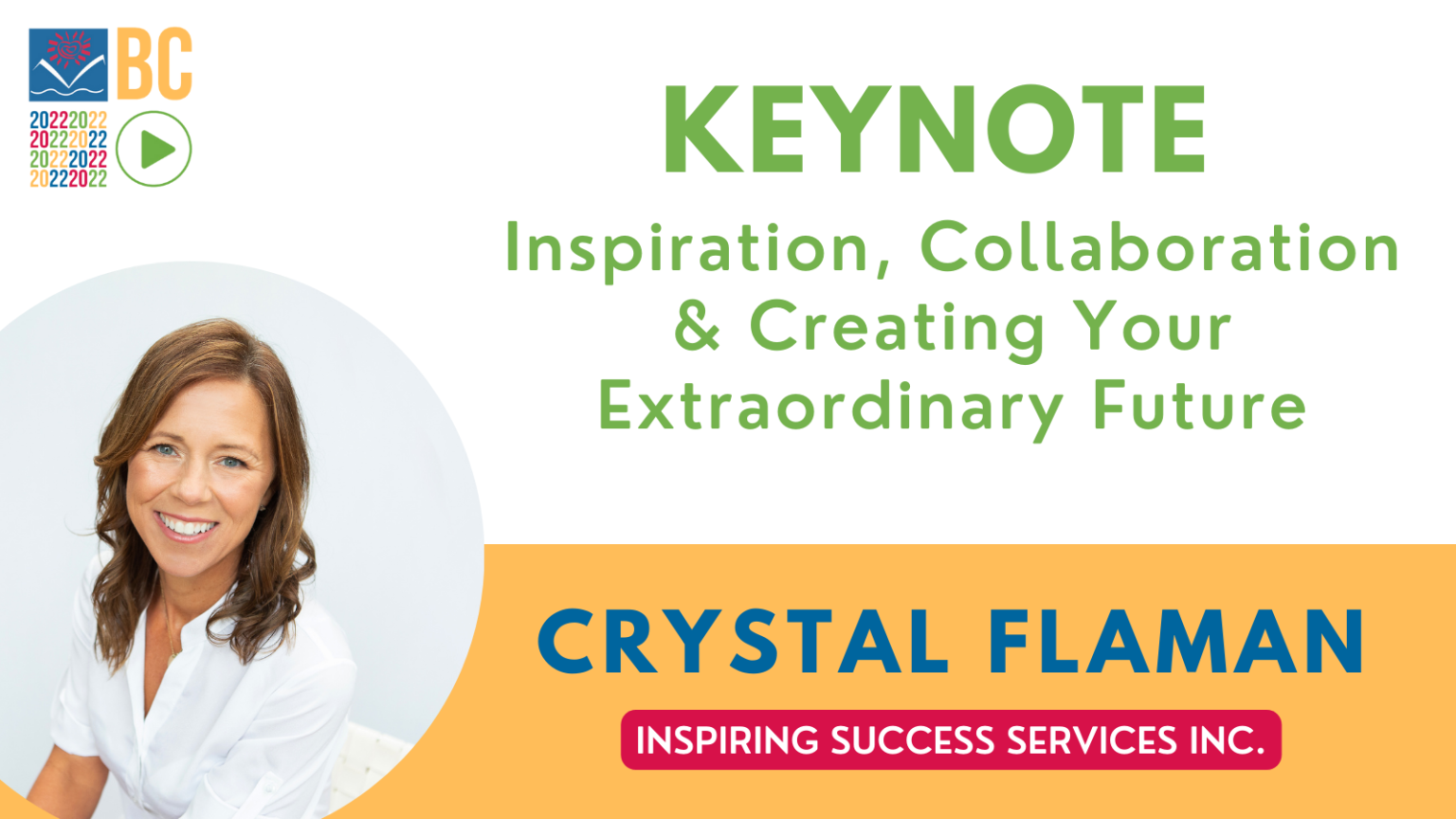 BC
20222022
20222022
20222022
20222022

KEYNOTE

Inspiration, Collaboration & Creating Your Extraordinary Future

CRYSTAL FLAMAN

INSPIRING SUCCESS SERVICES INC.